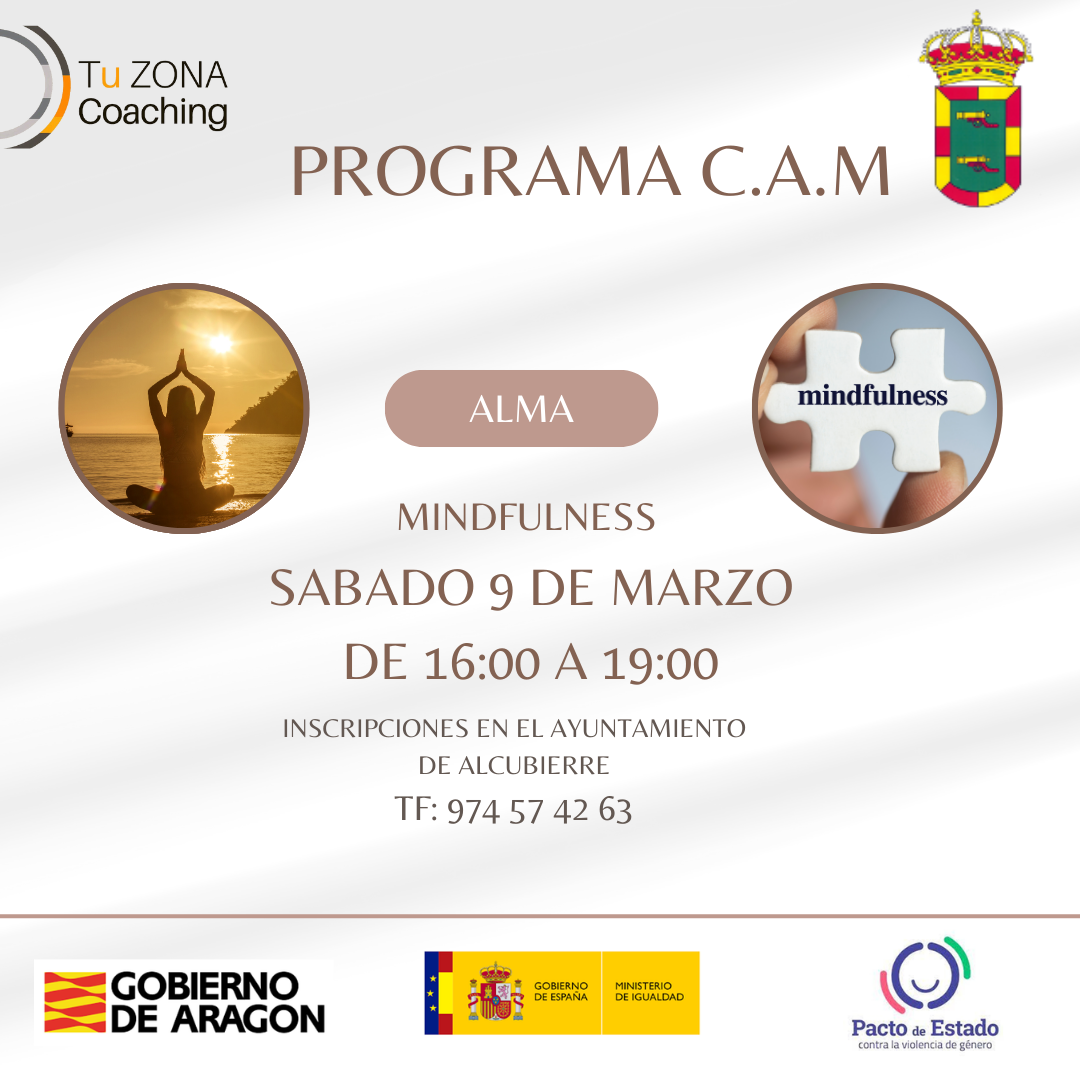 Tu ZONA Coaching

PROGRAMA C.A.M

ALMA

mindfulness

MINDFULNESS

SABADO 9 DE MARZO

DE 16:00 A 19:00

INSCRIPCIONES EN EL AYUNTAMIENTO DE ALCUBIERRE

TF: 974 57 42 63

GOBIERNO DE ARAGON

GOBIERNO DE ESPAÑA

MINISTERIO DE IGUALDAD

Pacto de Estado
contra la violencia de género